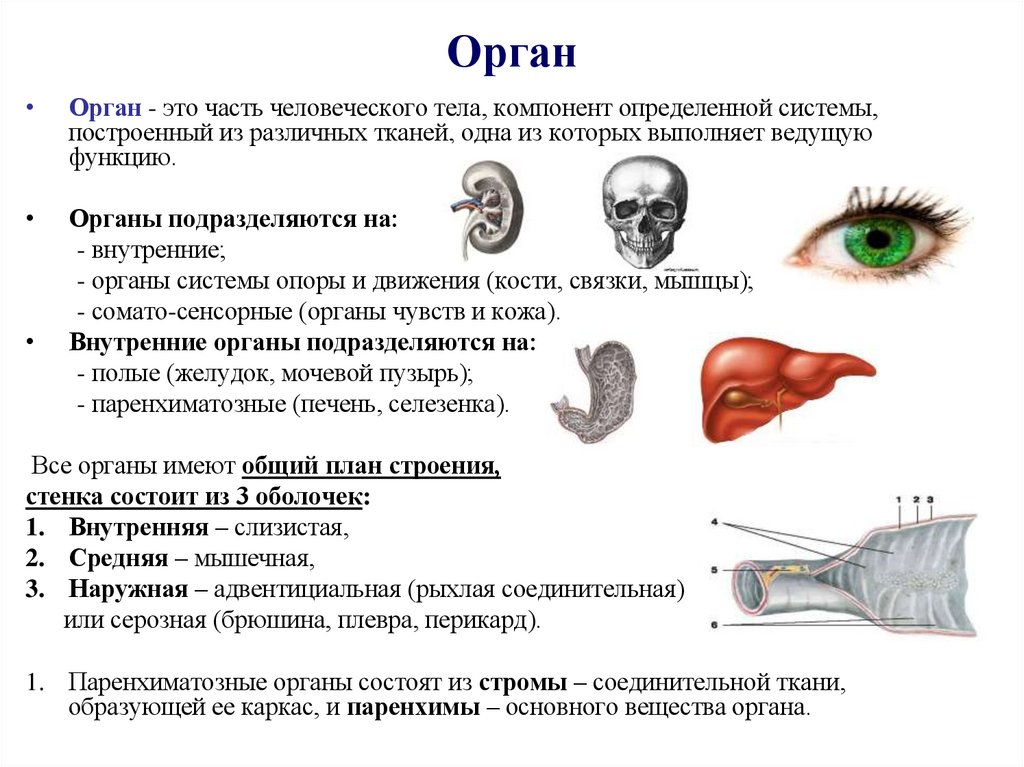 Орган

• Орган - это часть человеческого тела, компонент определенной системы, построенный из различных тканей, одна из которых выполняет ведущую функцию.

• Органы подразделяются на:
- внутренние;
- органы системы опоры и движения (кости, связки, мышцы);
- сомато-сенсорные (органы чувств и кожа).

• Внутренние органы подразделяются на:
- полые (желудок, мочевой пузырь);
- паренхиматозные (печень, селезенка).

Все органы имеют общий план строения, стенка состоит из 3 оболочек:
1. Внутренняя – слизистая,
2. Средняя – мышечная,
3. Наружная – адвентициальная (рыхлая соединительная) или серозная (брюшина, плевра, перикард).

1 2 3
4
5
6

1. Паренхиматозные органы состоят из стромы – соединительной ткани, образующей ее каркас, и паренхимы – основного вещества органа.